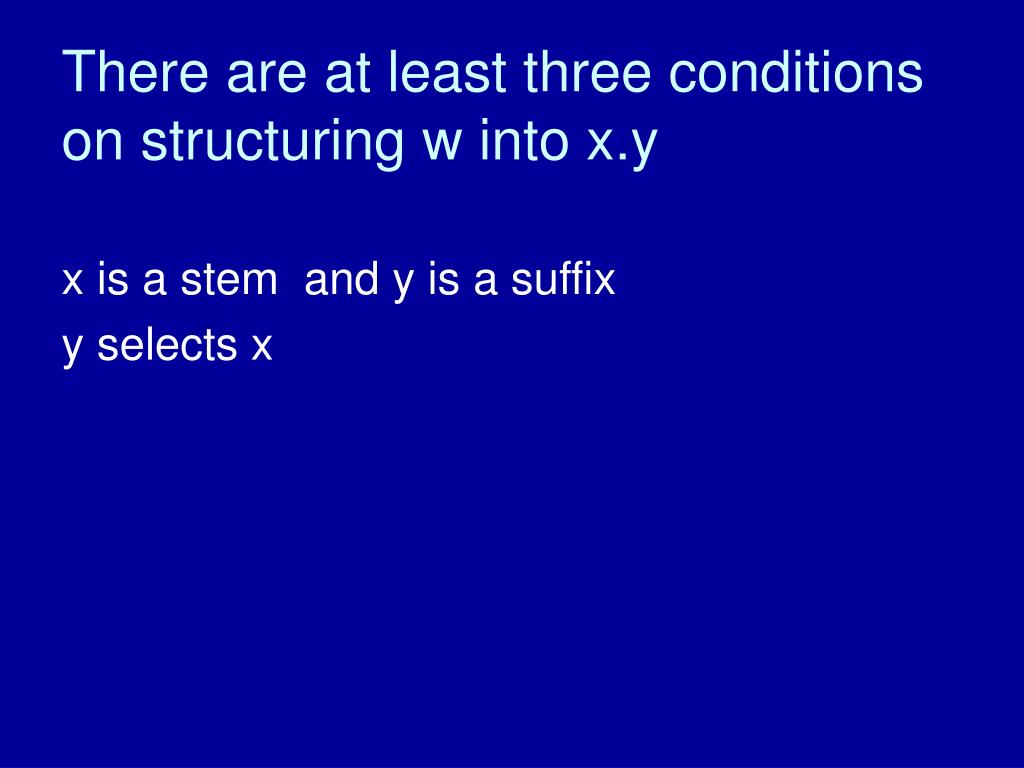 There are at least three conditions on structuring w into x.y

x is a stem  and y is a suffix
y selects x